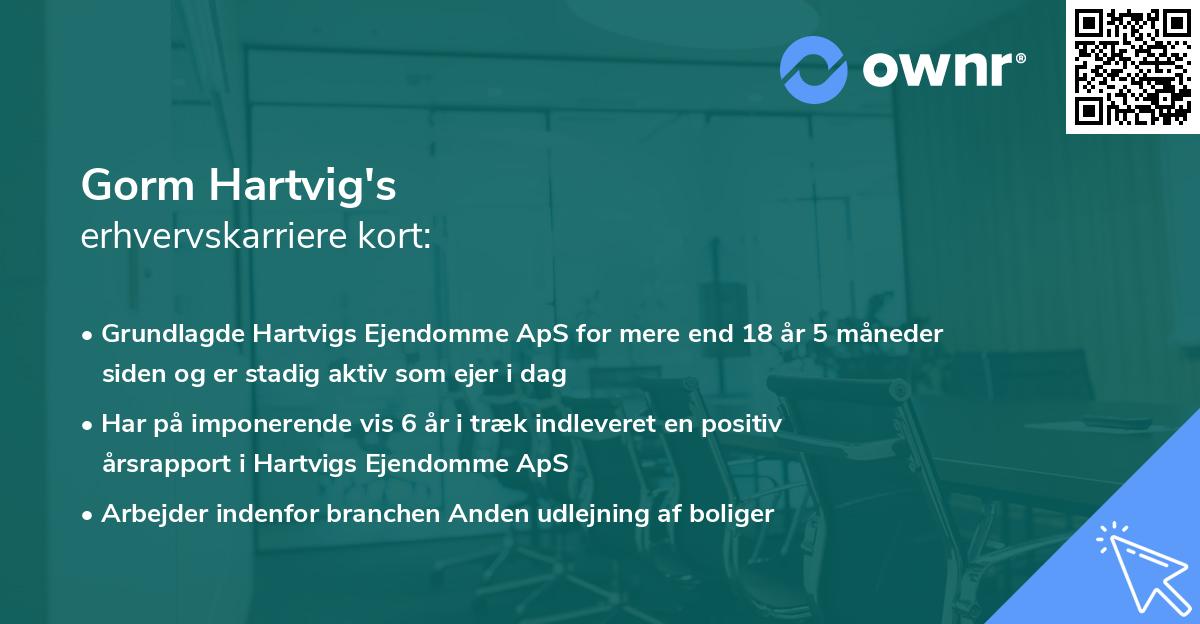 ownr®

Gorm Hartvig's
erhvervskarriere kort:

• Grundlagde Hartvigs Ejendomme ApS for mere end 18 år 5 måneder siden og er stadig aktiv som ejer i dag

• Har på imponerende vis 6 år i træk indleveret en positiv årsrapport i Hartvigs Ejendomme ApS

• Arbejder indenfor branchen Anden udlejning af boliger